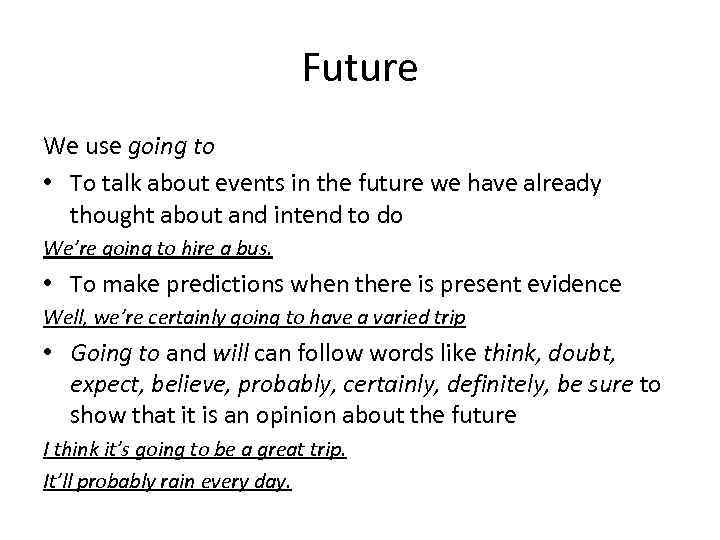 Future

We use going to

• To talk about events in the future we have already thought about and intend to do

We're going to hire a bus.

• To make predictions when there is present evidence

Well, we're certainly going to have a varied trip

• Going to and will can follow words like think, doubt, expect, believe, probably, certainly, definitely, be sure to show that it is an opinion about the future

I think it's going to be a great trip.

It'll probably rain every day.